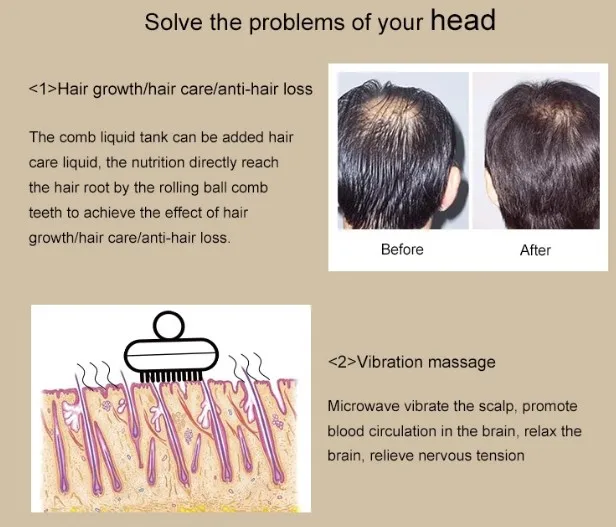 Solve the problems of your head

<1>Hair growth/hair care/anti-hair loss

The comb liquid tank can be added hair care liquid, the nutrition directly reach the hair root by the rolling ball comb teeth to achieve the effect of hair growth/hair care/anti-hair loss.

Before

After

<2>Vibration massage

Microwave vibrate the scalp, promote blood circulation in the brain, relax the brain, relieve nervous tension